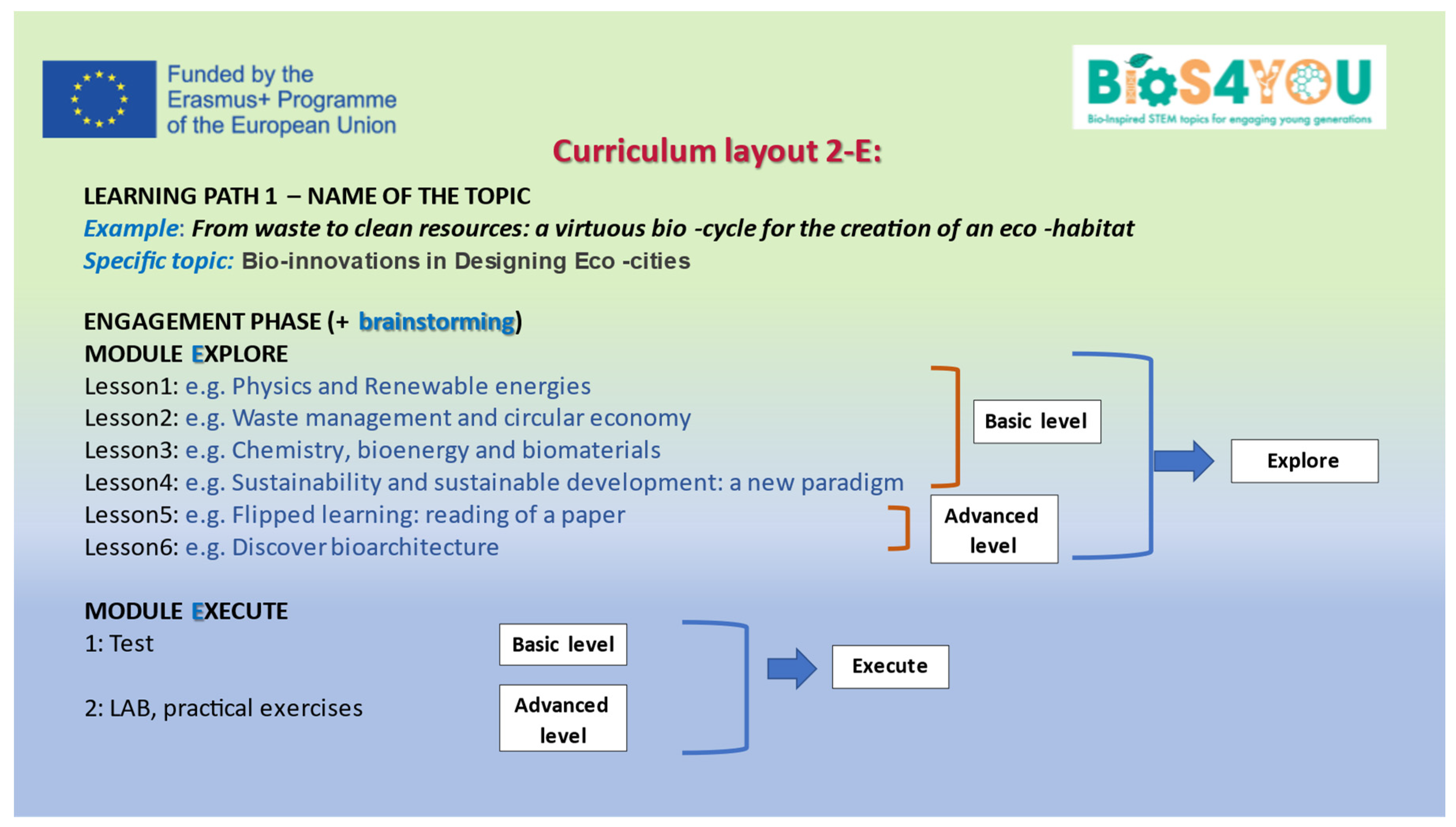 Funded by the Erasmus+ Programme of the European Union

BIOS4YOU
Bio-Inspired STEM topics for engaging young generations

Curriculum layout 2-E:

LEARNING PATH 1 – NAME OF THE TOPIC
Example: From waste to clean resources: a virtuous bio -cycle for the creation of an eco -habitat
Specific topic: Bio-innovations in Designing Eco -cities

ENGAGEMENT PHASE (+ brainstorming)
MODULE EXPLORE
Lesson1: e.g. Physics and Renewable energies
Lesson2: e.g. Waste management and circular economy
Lesson3: e.g. Chemistry, bioenergy and biomaterials
Lesson4: e.g. Sustainability and sustainable development: a new paradigm
Lesson5: e.g. Flipped learning: reading of a paper
Lesson6: e.g. Discover bioarchitecture

Basic level
Advanced level
Explore

MODULE EXECUTE
1: Test

2: LAB, practical exercises

Basic level
Advanced level
Execute